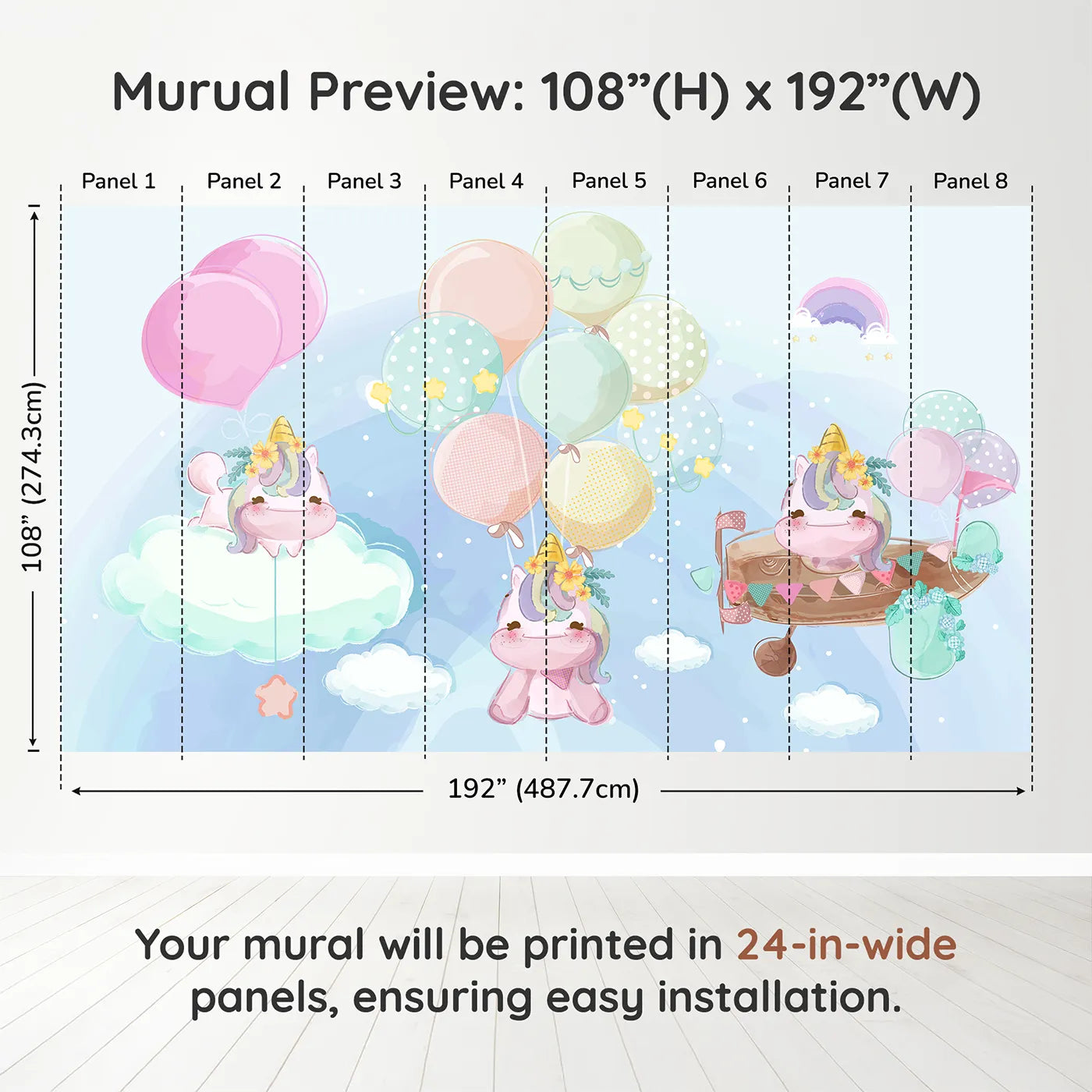 Murual Preview: 108”(H) x 192”(W)

Panel 1
Panel 2
Panel 3
Panel 4
Panel 5
Panel 6
Panel 7
Panel 8

108” (274.3cm)

192” (487.7cm)

Your mural will be printed in 24-in-wide panels, ensuring easy installation.